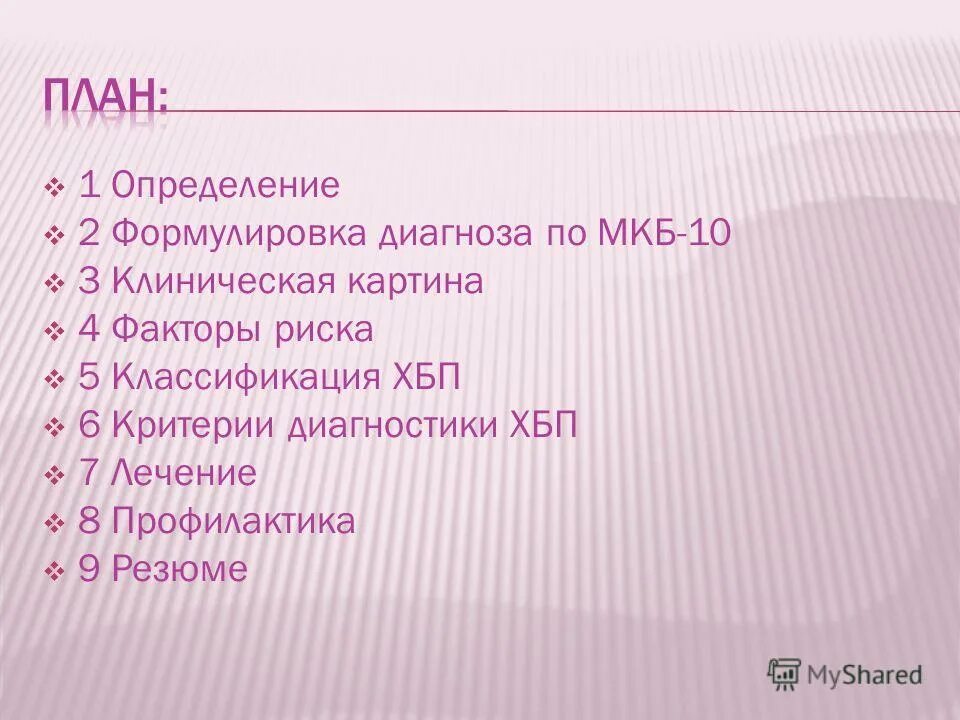 ПЛАН:

1 Определение
2 Формулировка диагноза по МКБ-10
3 Клиническая картина
4 Факторы риска
5 Классификация ХБП
6 Критерии диагностики ХБП
7 Лечение
8 Профилактика
9 Резюме

MyShared